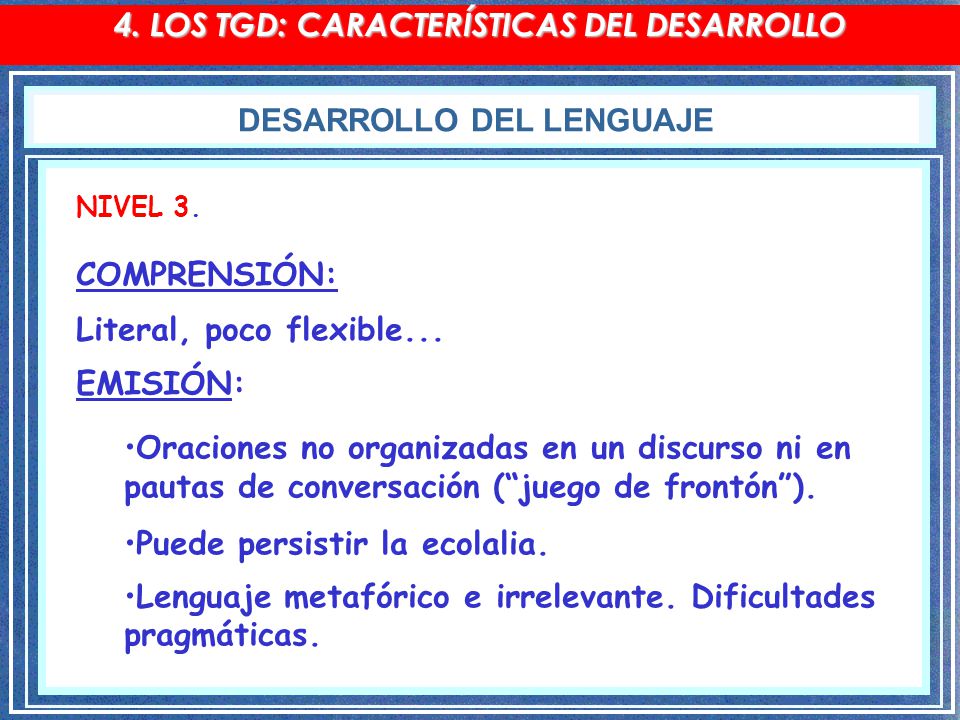 4. LOS TGD: CARACTERÍSTICAS DEL DESARROLLO

DESARROLLO DEL LENGUAJE

NIVEL 3.

COMPRENSIÓN:

Literal, poco flexible...

EMISIÓN:

•Oraciones no organizadas en un discurso ni en pautas de conversación (“juego de frontón”).

•Puede persistir la ecolalia.

•Lenguaje metafórico e irrelevante. Dificultades pragmáticas.